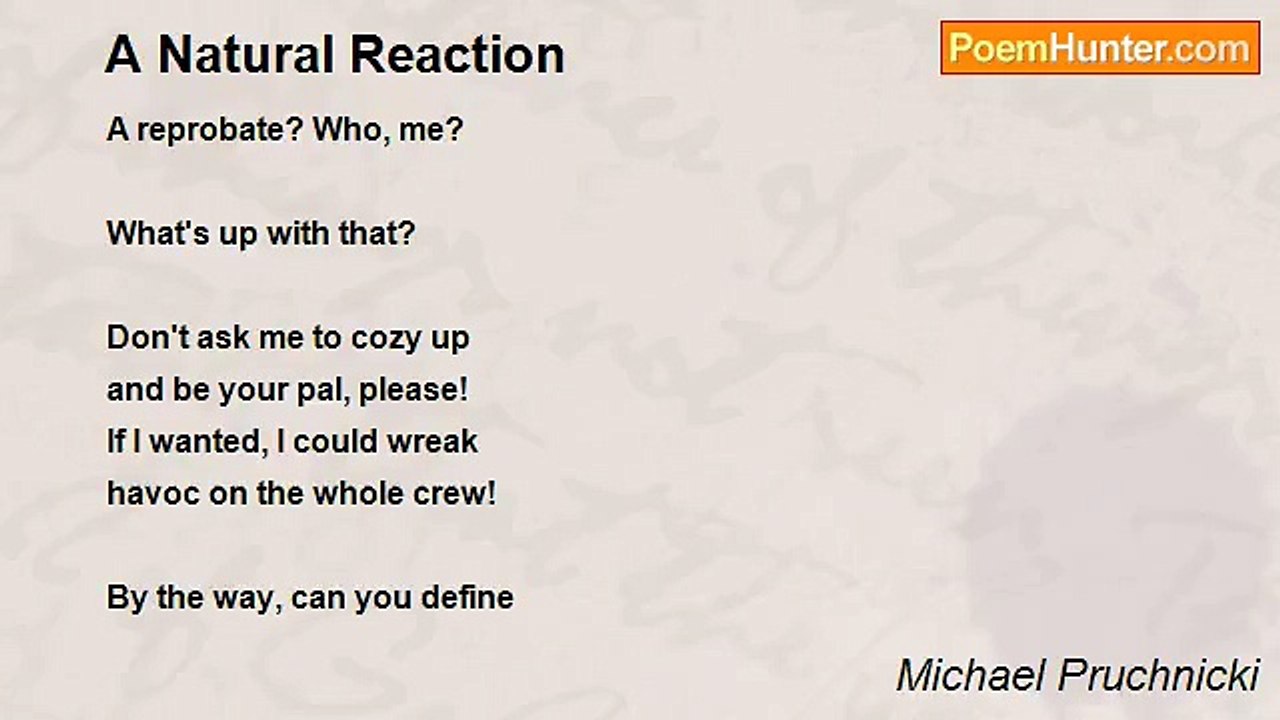 A Natural Reaction

PoemHunter.com

A reprobate? Who, me?

What's up with that?

Don't ask me to cozy up
and be your pal, please!
If I wanted, I could wreak
havoc on the whole crew!

By the way, can you define

Michael Pruchnicki